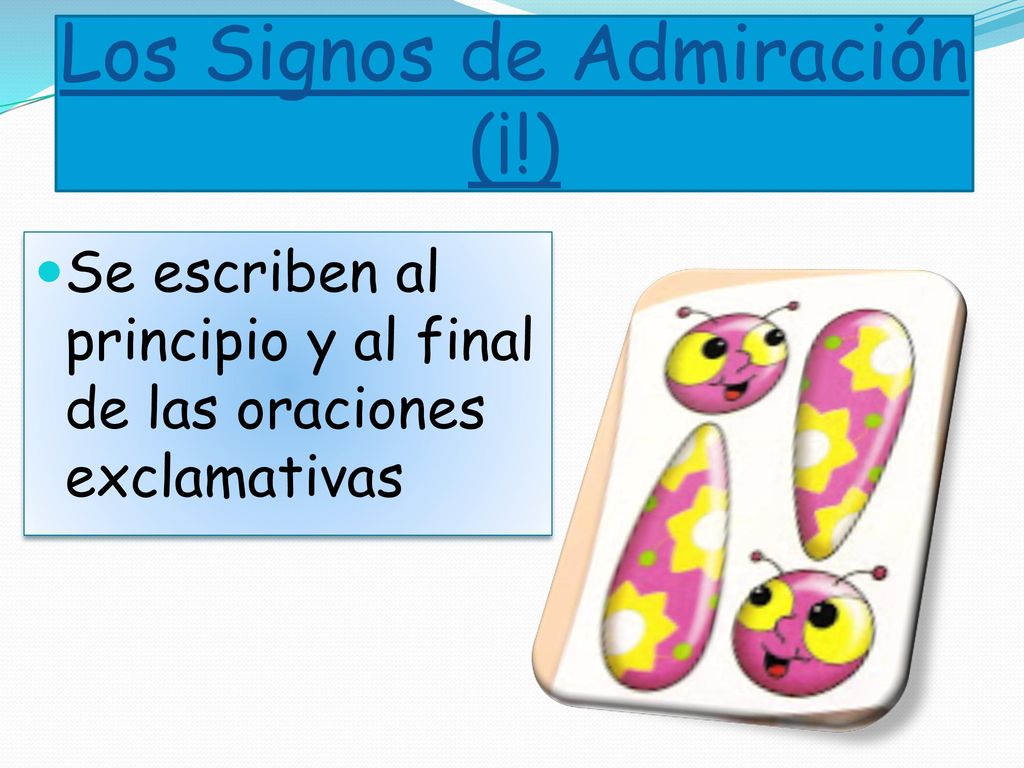 Los Signos de Admiración (¡!)

Se escriben al principio y al final de las oraciones exclamativas